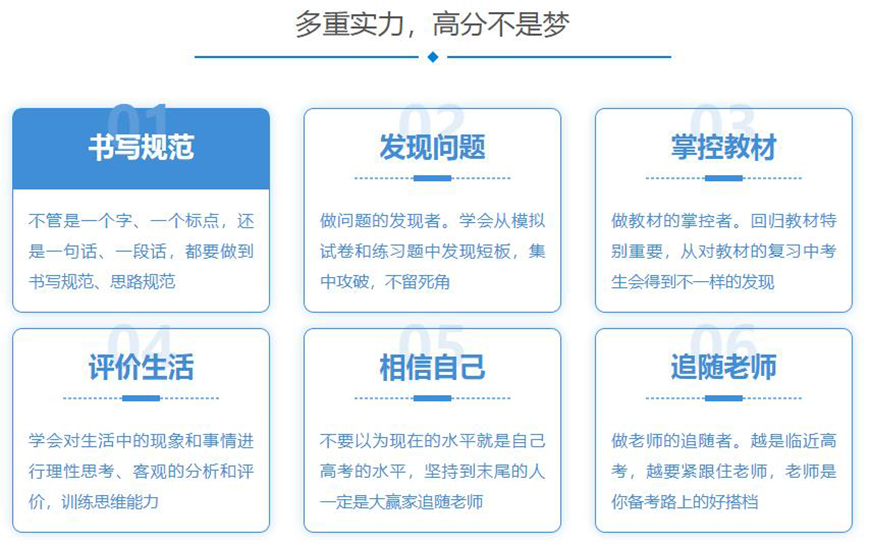 多重实力，高分不是梦

01
书写规范
不管是一个字、一个标点，还是一句话、一段话，都要做到书写规范、思路规范

02
发现问题
做问题的发现者。学会从模拟试卷和练习题中发现短板，集中攻破，不留死角

03
掌控教材
做教材的掌控者。回归教材特别重要，从对教材的复习中考生会得到不一样的发现

04
评价生活
学会对生活中的现象和事情进行理性思考、客观的分析和评价，训练思维能力

05
相信自己
不要以为现在的水平就是自己高考的水平，坚持到末尾的人一定是大赢家追随老师

06
追随老师
做老师的追随者。越是临近高考，越要紧跟住老师，老师是你备考路上的好搭档